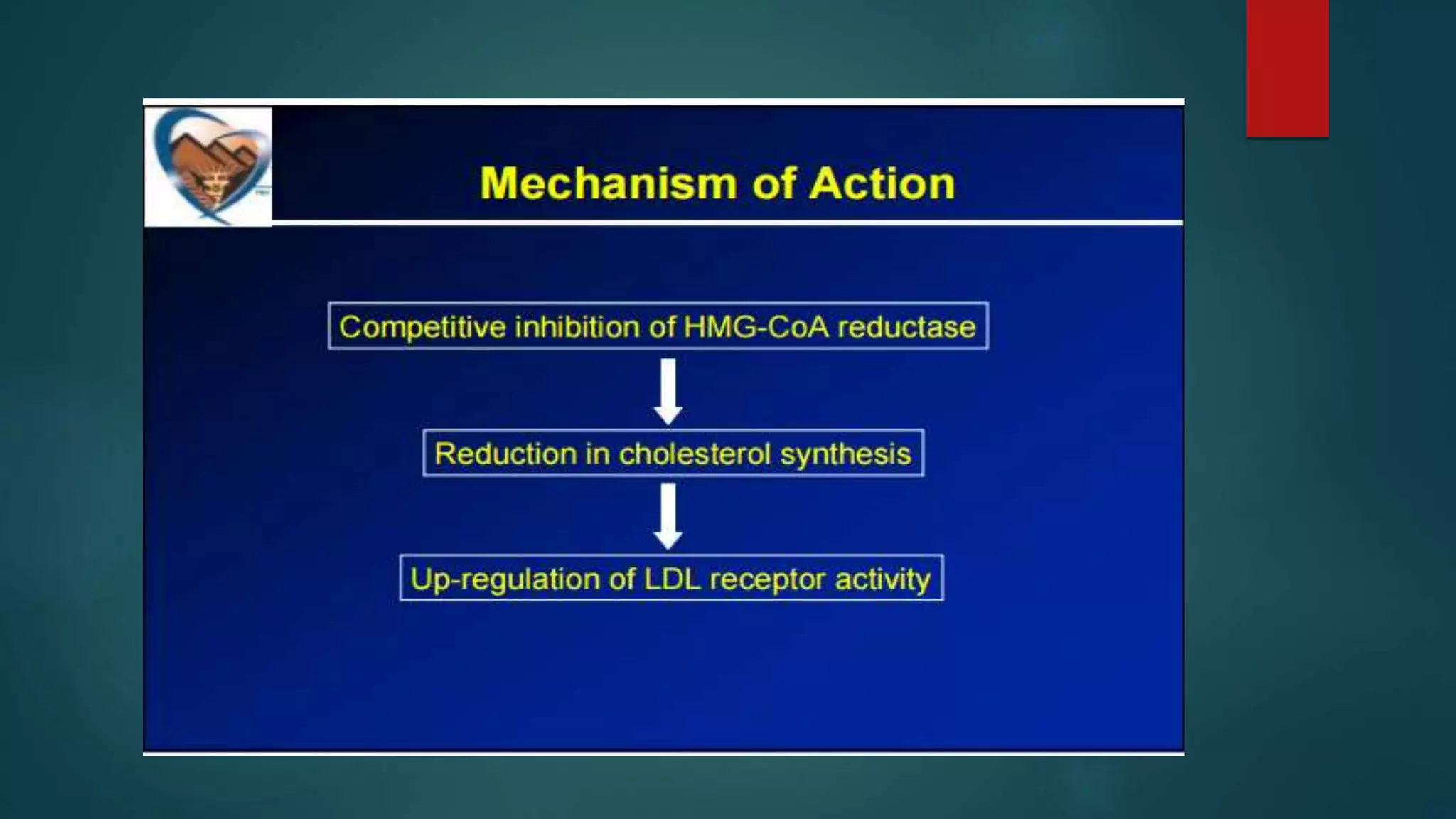 Mechanism of Action

Competitive inhibition of HMG-CoA reductase

Reduction in cholesterol synthesis

Up-regulation of LDL receptor activity